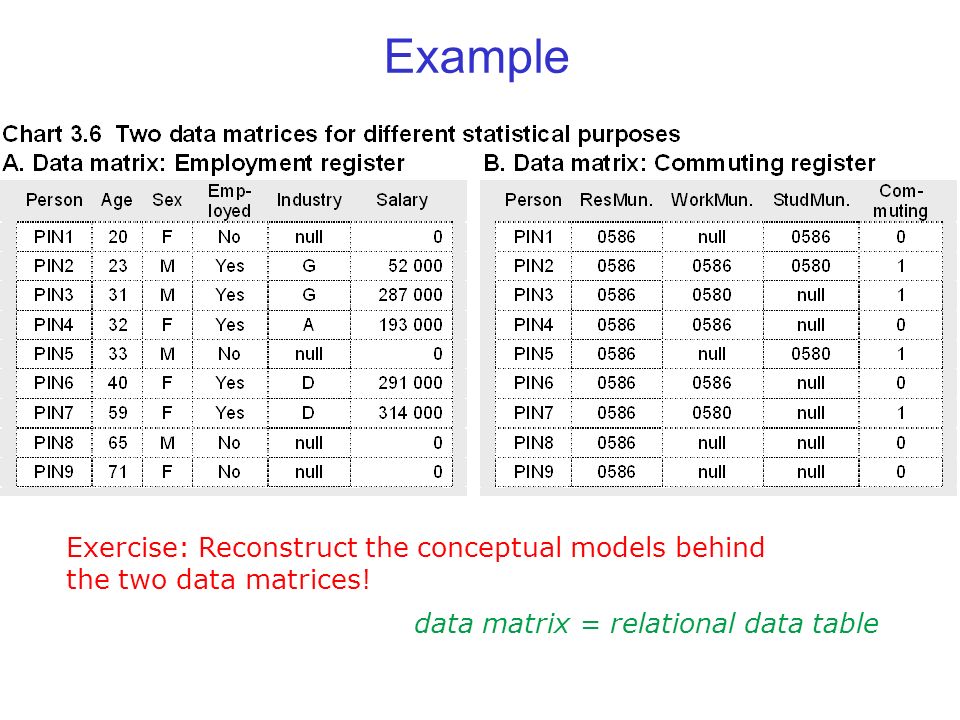 Example

Chart 3.6 Two data matrices for different statistical purposes

A. Data matrix: Employment register

| Person | Age | Sex | Employed | Industry | Salary |
|---|---|---|---|---|---|
| PIN1 | 20 | F | No | null | 0 |
| PIN2 | 23 | M | Yes | G | 52 000 |
| PIN3 | 31 | M | Yes | G | 287 000 |
| PIN4 | 32 | F | Yes | A | 193 000 |
| PIN5 | 33 | M | No | null | 0 |
| PIN6 | 40 | F | Yes | D | 291 000 |
| PIN7 | 59 | F | Yes | D | 314 000 |
| PIN8 | 65 | M | No | null | 0 |
| PIN9 | 71 | F | No | null | 0 |

B. Data matrix: Commuting register

| Person | ResMun. | WorkMun. | StudMun. | Commuting |
|---|---|---|---|---|
| PIN1 | 0586 | null | 0586 | 0 |
| PIN2 | 0586 | 0586 | 0580 | 1 |
| PIN3 | 0586 | 0580 | null | 1 |
| PIN4 | 0586 | 0586 | null | 0 |
| PIN5 | 0586 | null | 0580 | 1 |
| PIN6 | 0586 | 0586 | null | 0 |
| PIN7 | 0586 | 0580 | null | 1 |
| PIN8 | 0586 | null | null | 0 |
| PIN9 | 0586 | null | null | 0 |

Exercise: Reconstruct the conceptual models behind the two data matrices!

data matrix = relational data table